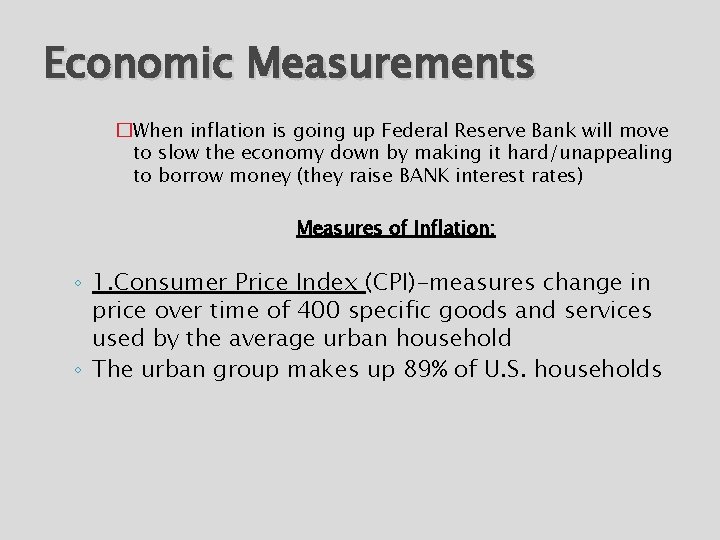 Economic Measurements

□When inflation is going up Federal Reserve Bank will move to slow the economy down by making it hard/unappealing to borrow money (they raise BANK interest rates)

Measures of Inflation:

◦ 1.Consumer Price Index (CPI)-measures change in price over time of 400 specific goods and services used by the average urban household
◦ The urban group makes up 89% of U.S. households